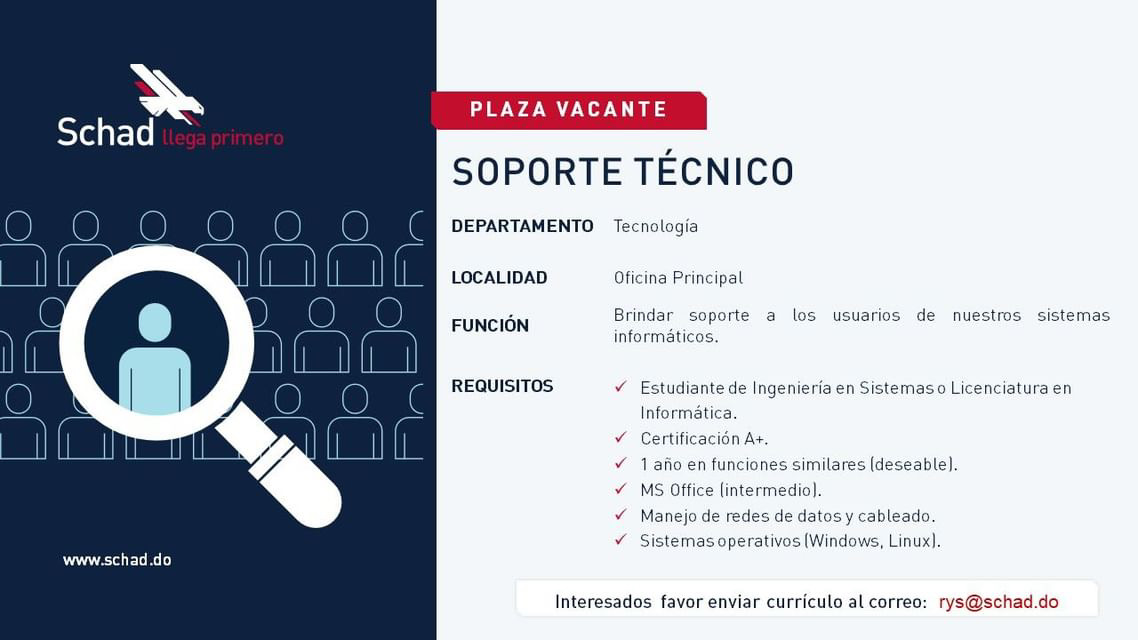 Schad llega primero

www.schad.do

PLAZA VACANTE

SOPORTE TÉCNICO

DEPARTAMENTO Tecnología

LOCALIDAD Oficina Principal

FUNCIÓN Brindar soporte a los usuarios de nuestros sistemas informáticos.

REQUISITOS
✓ Estudiante de Ingeniería en Sistemas o Licenciatura en Informática.
✓ Certificación A+.
✓ 1 año en funciones similares (deseable).
✓ MS Office (intermedio).
✓ Manejo de redes de datos y cableado.
✓ Sistemas operativos (Windows, Linux).

Interesados favor enviar currículo al correo: rys@schad.do